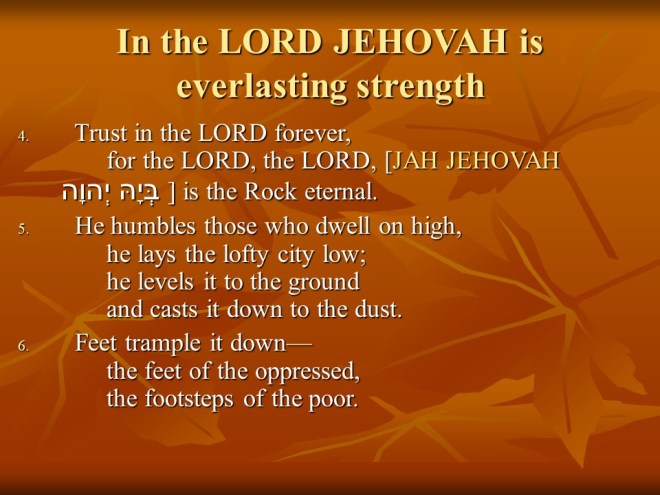 In the LORD JEHOVAH is everlasting strength

4. Trust in the LORD forever,
for the LORD, the LORD, [JAH JEHOVAH בְּיָהּ יְהוָה ] is the Rock eternal.

5. He humbles those who dwell on high,
he lays the lofty city low;
he levels it to the ground
and casts it down to the dust.

6. Feet trample it down—
the feet of the oppressed,
the footsteps of the poor.